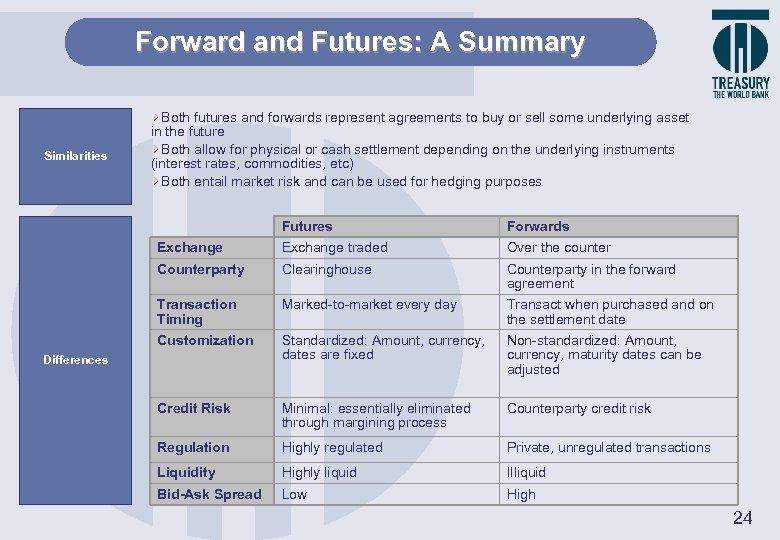 Forward and Futures: A Summary

TREASURY
THE WORLD BANK

Similarities

›Both futures and forwards represent agreements to buy or sell some underlying asset in the future
›Both allow for physical or cash settlement depending on the underlying instruments (interest rates, commodities, etc)
›Both entail market risk and can be used for hedging purposes

Differences

| | Futures | Forwards |
|---|---|---|
| Exchange | Exchange traded | Over the counter |
| Counterparty | Clearinghouse | Counterparty in the forward agreement |
| Transaction Timing | Marked-to-market every day | Transact when purchased and on the settlement date |
| Customization | Standardized: Amount, currency, dates are fixed | Non-standardized: Amount, currency, maturity dates can be adjusted |
| Credit Risk | Minimal: essentially eliminated through margining process | Counterparty credit risk |
| Regulation | Highly regulated | Private, unregulated transactions |
| Liquidity | Highly liquid | Illiquid |
| Bid-Ask Spread | Low | High |

24